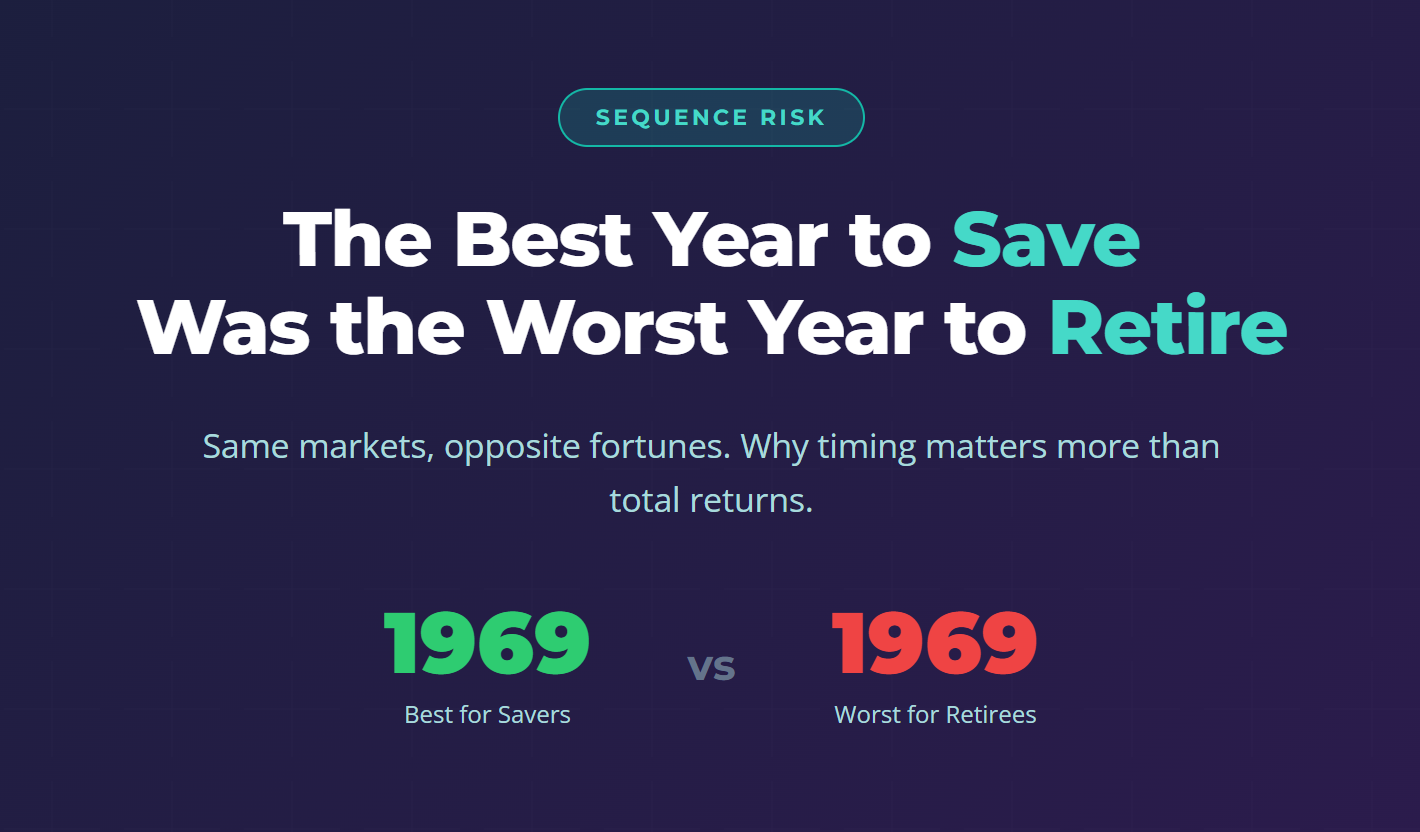 SEQUENCE RISK

The Best Year to Save Was the Worst Year to Retire

Same markets, opposite fortunes. Why timing matters more than total returns.

1969
Best for Savers

vs

1969
Worst for Retirees